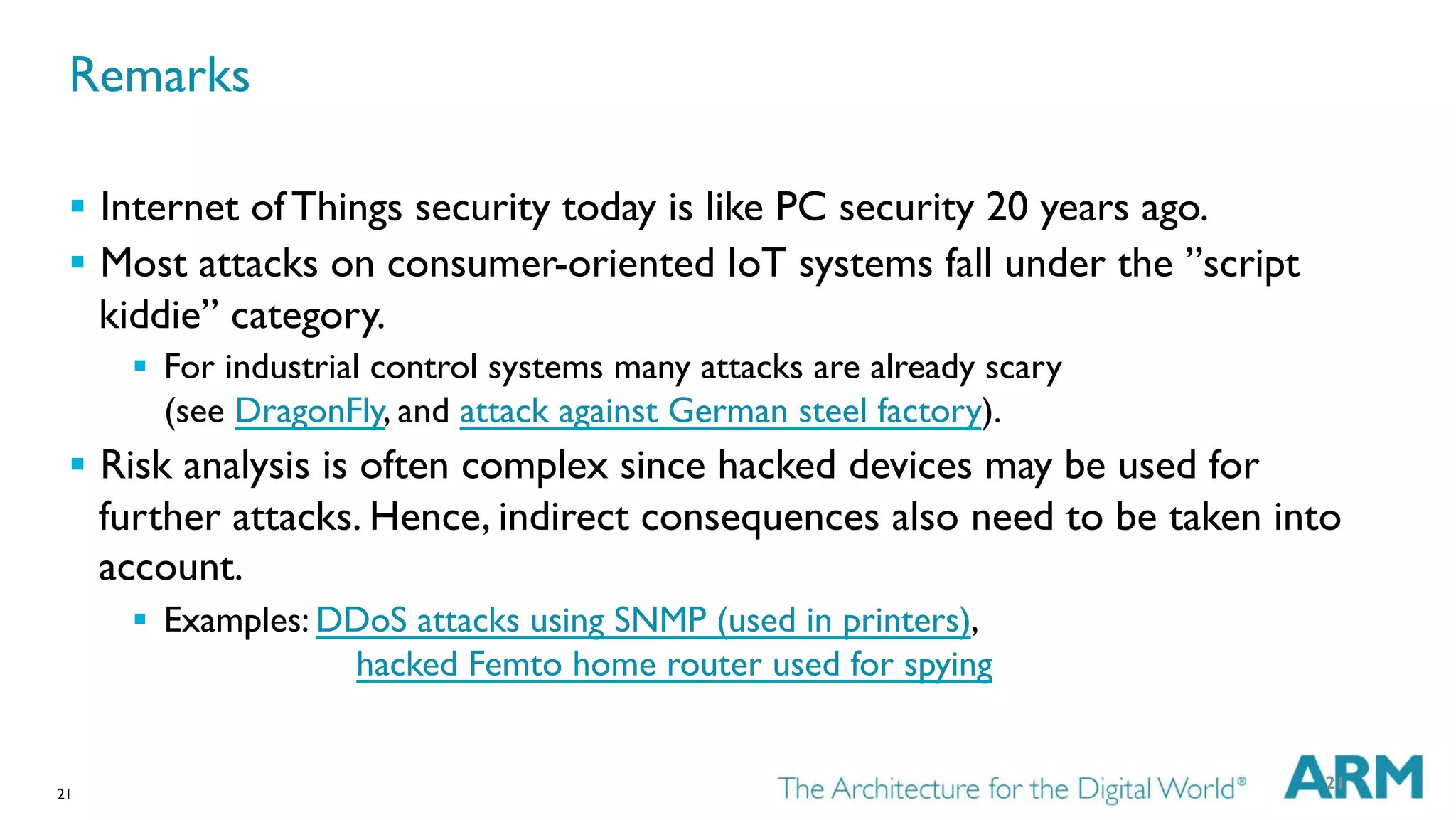 Remarks

▪ Internet of Things security today is like PC security 20 years ago.
▪ Most attacks on consumer-oriented IoT systems fall under the ”script kiddie” category.
▪ For industrial control systems many attacks are already scary (see DragonFly, and attack against German steel factory).
▪ Risk analysis is often complex since hacked devices may be used for further attacks. Hence, indirect consequences also need to be taken into account.
▪ Examples: DDoS attacks using SNMP (used in printers), hacked Femto home router used for spying

21

The Architecture for the Digital World®

ARM

21